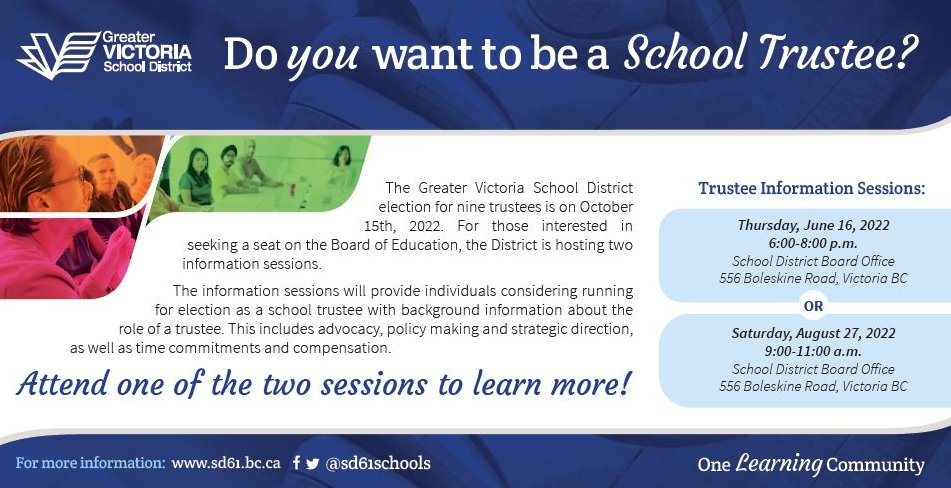 Greater VICTORIA School District

Do you want to be a School Trustee?

The Greater Victoria School District election for nine trustees is on October 15th, 2022. For those interested in seeking a seat on the Board of Education, the District is hosting two information sessions.

The information sessions will provide individuals considering running for election as a school trustee with background information about the role of a trustee. This includes advocacy, policy making and strategic direction, as well as time commitments and compensation.

Attend one of the two sessions to learn more!

Trustee Information Sessions:

Thursday, June 16, 2022
6:00-8:00 p.m.
School District Board Office
556 Boleskine Road, Victoria BC

OR

Saturday, August 27, 2022
9:00-11:00 a.m.
School District Board Office
556 Boleskine Road, Victoria BC

For more information: www.sd61.bc.ca @sd61schools

One Learning Community